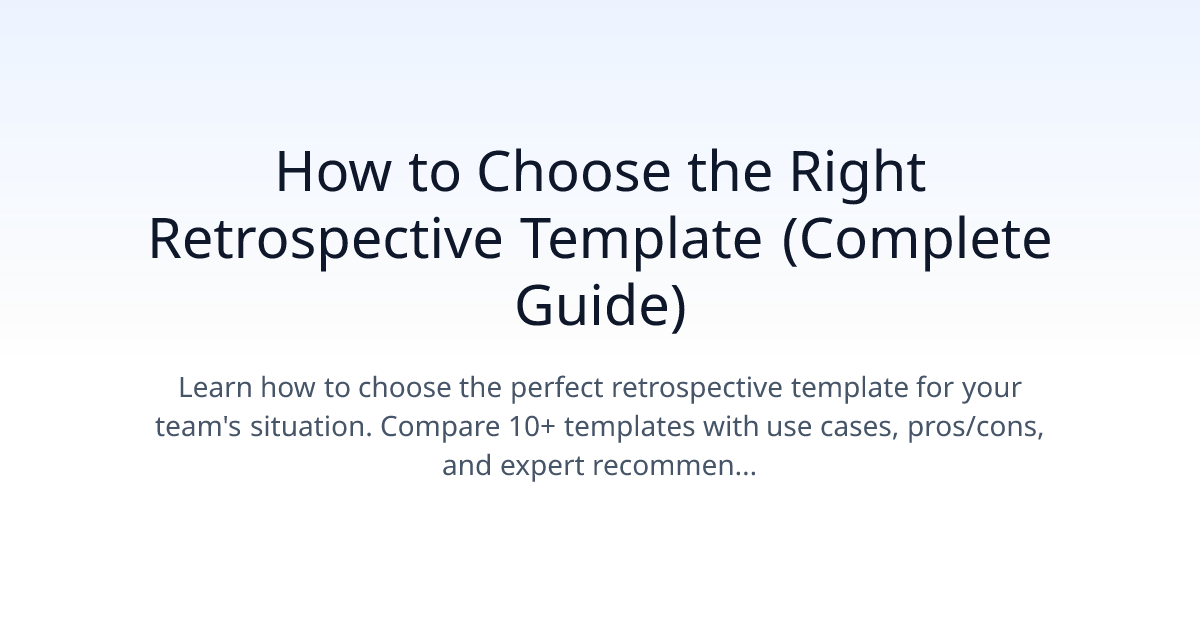 How to Choose the Right Retrospective Template (Complete Guide)

Learn how to choose the perfect retrospective template for your team's situation. Compare 10+ templates with use cases, pros/cons, and expert recommen...